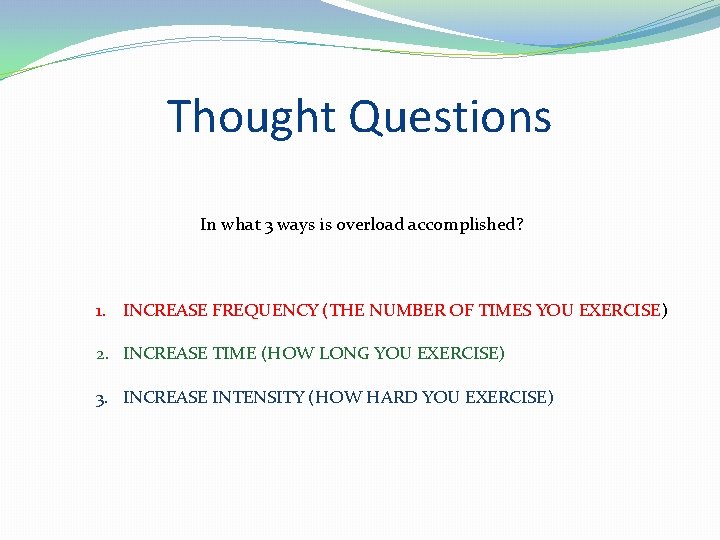 Thought Questions

In what 3 ways is overload accomplished?

1. INCREASE FREQUENCY (THE NUMBER OF TIMES YOU EXERCISE)
2. INCREASE TIME (HOW LONG YOU EXERCISE)
3. INCREASE INTENSITY (HOW HARD YOU EXERCISE)